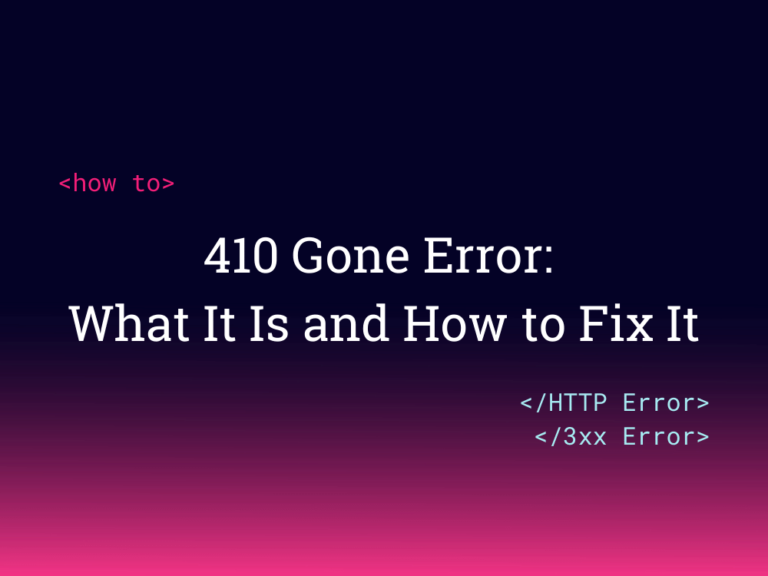 <how to>

410 Gone Error:
What It Is and How to Fix It

</HTTP Error>
</3xx Error>